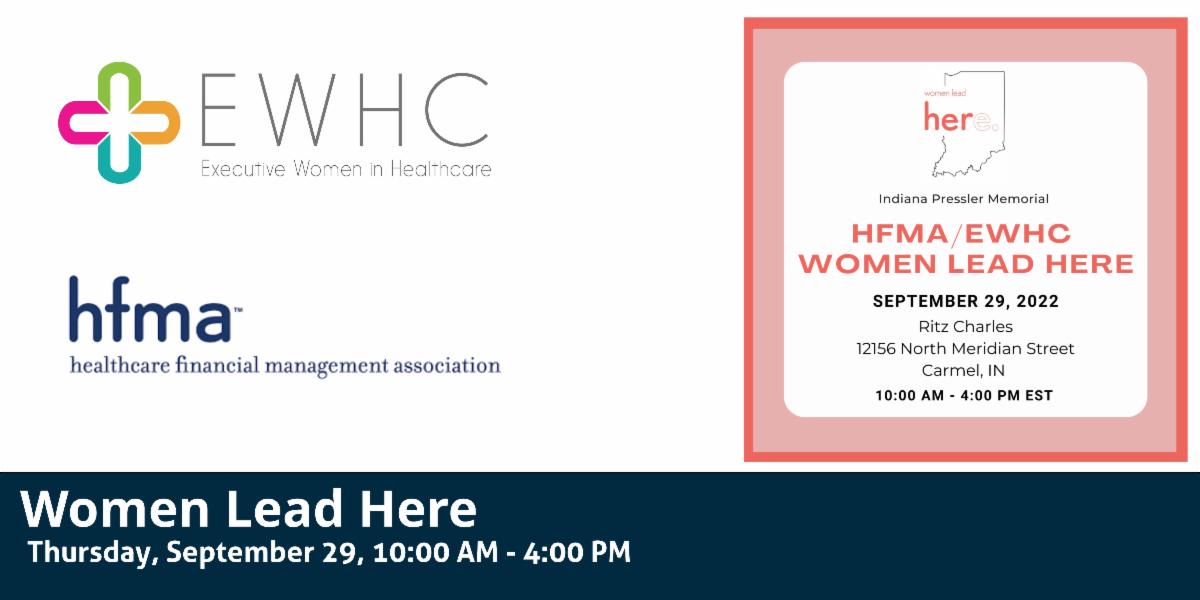 EWHC
Executive Women in Healthcare

hfma™
healthcare financial management association

women lead
here.

Indiana Pressler Memorial

HFMA/EWHC WOMEN LEAD HERE

SEPTEMBER 29, 2022
Ritz Charles
12156 North Meridian Street
Carmel, IN
10:00 AM - 4:00 PM EST

Women Lead Here
Thursday, September 29, 10:00 AM - 4:00 PM